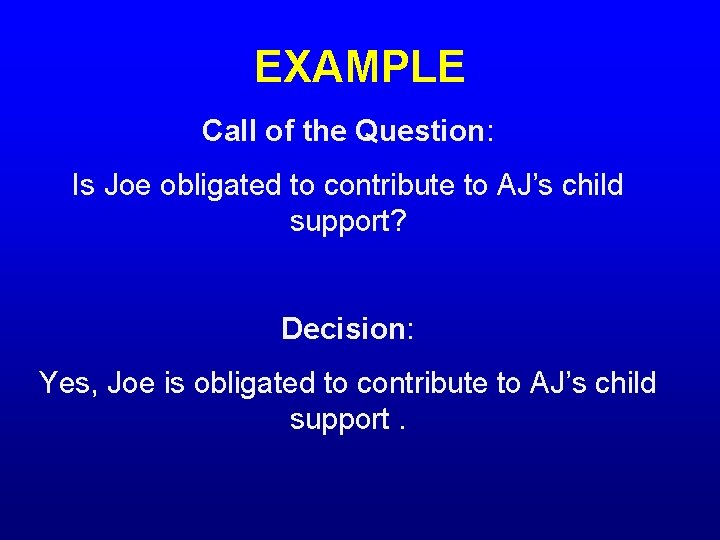 EXAMPLE

Call of the Question:

Is Joe obligated to contribute to AJ’s child support?

Decision:

Yes, Joe is obligated to contribute to AJ’s child support .